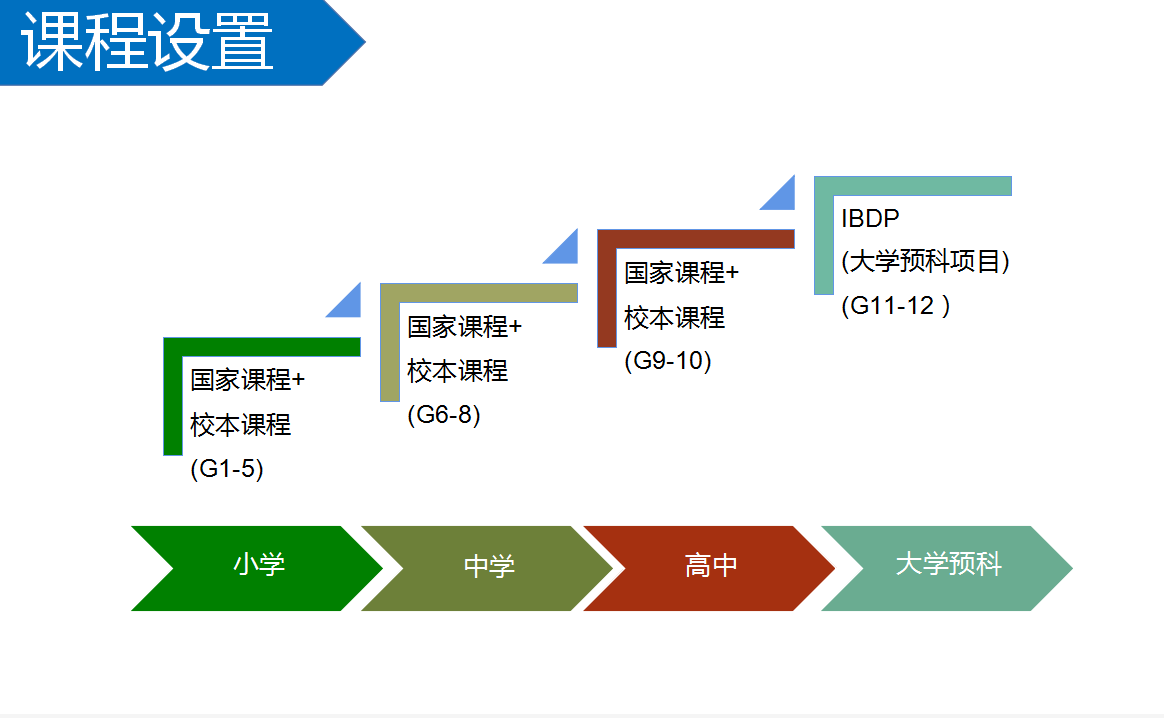 课程设置

国家课程+
校本课程
(G1-5)

国家课程+
校本课程
(G6-8)

国家课程+
校本课程
(G9-10)

IBDP
(大学预科项目)
(G11-12 )

小学

中学

高中

大学预科